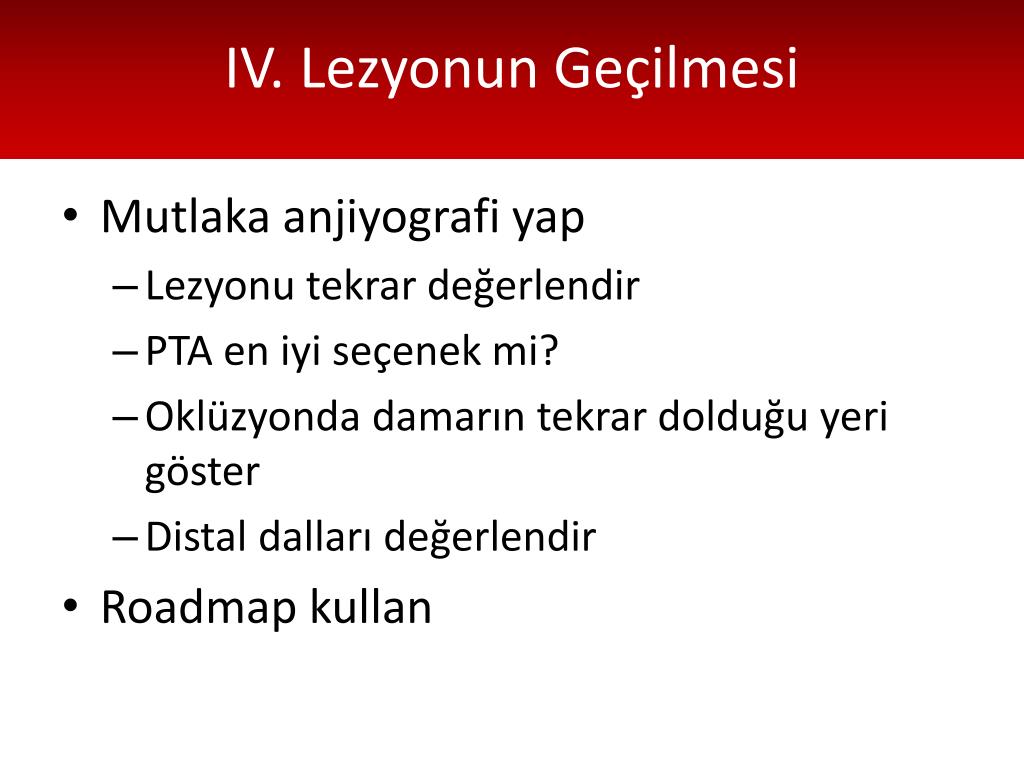 IV. Lezyonun Geçilmesi

• Mutlaka anjiyografi yap
– Lezyonu tekrar değerlendir
– PTA en iyi seçenek mi?
– Oklüzyonda damarın tekrar dolduğu yeri göster
– Distal dalları değerlendir
• Roadmap kullan